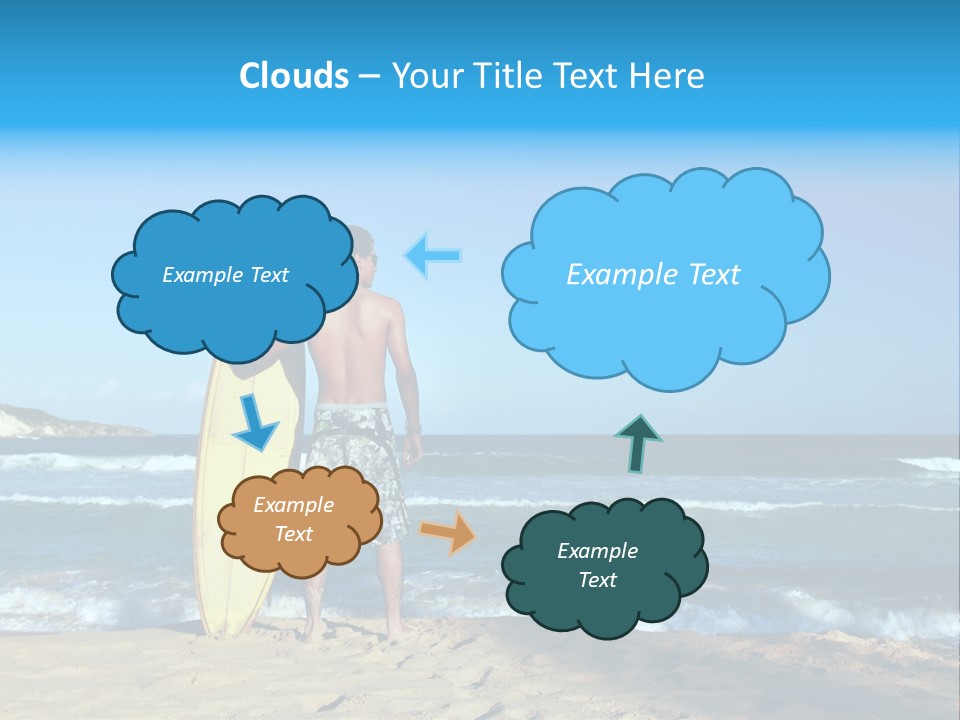 Clouds – Your Title Text Here

Example Text

Example Text

Example Text

Example Text